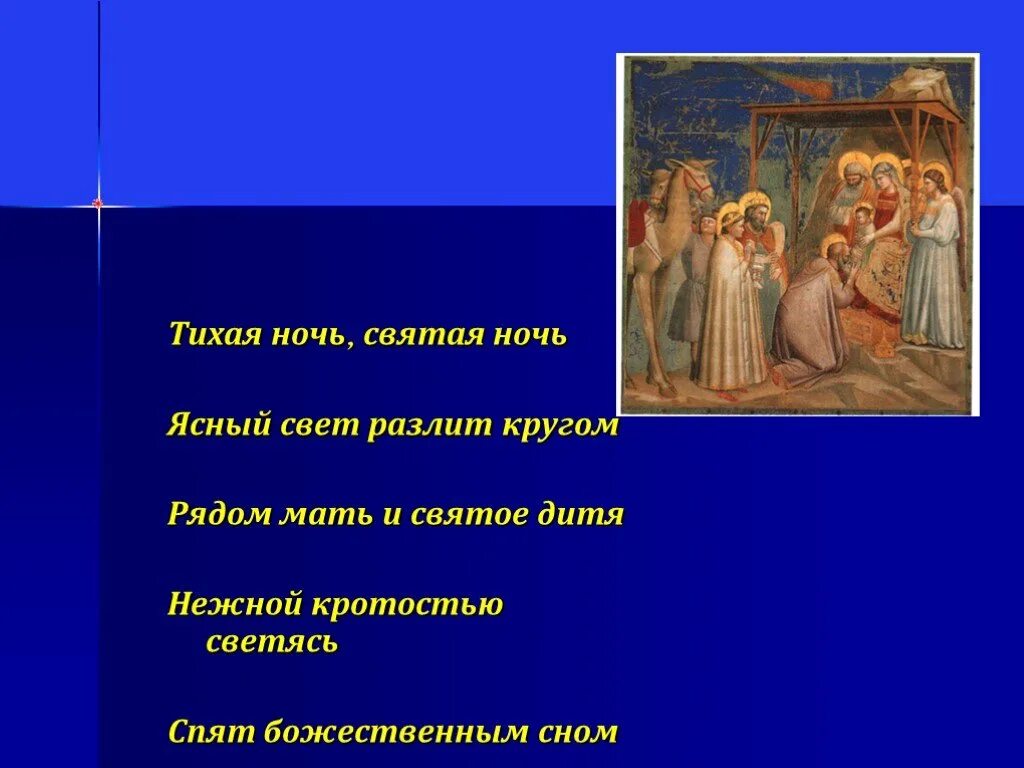 Тихая ночь, святая ночь

Ясный свет разлит кругом

Рядом мать и святое дитя

Нежной кротостью светясь

Спят божественным сном